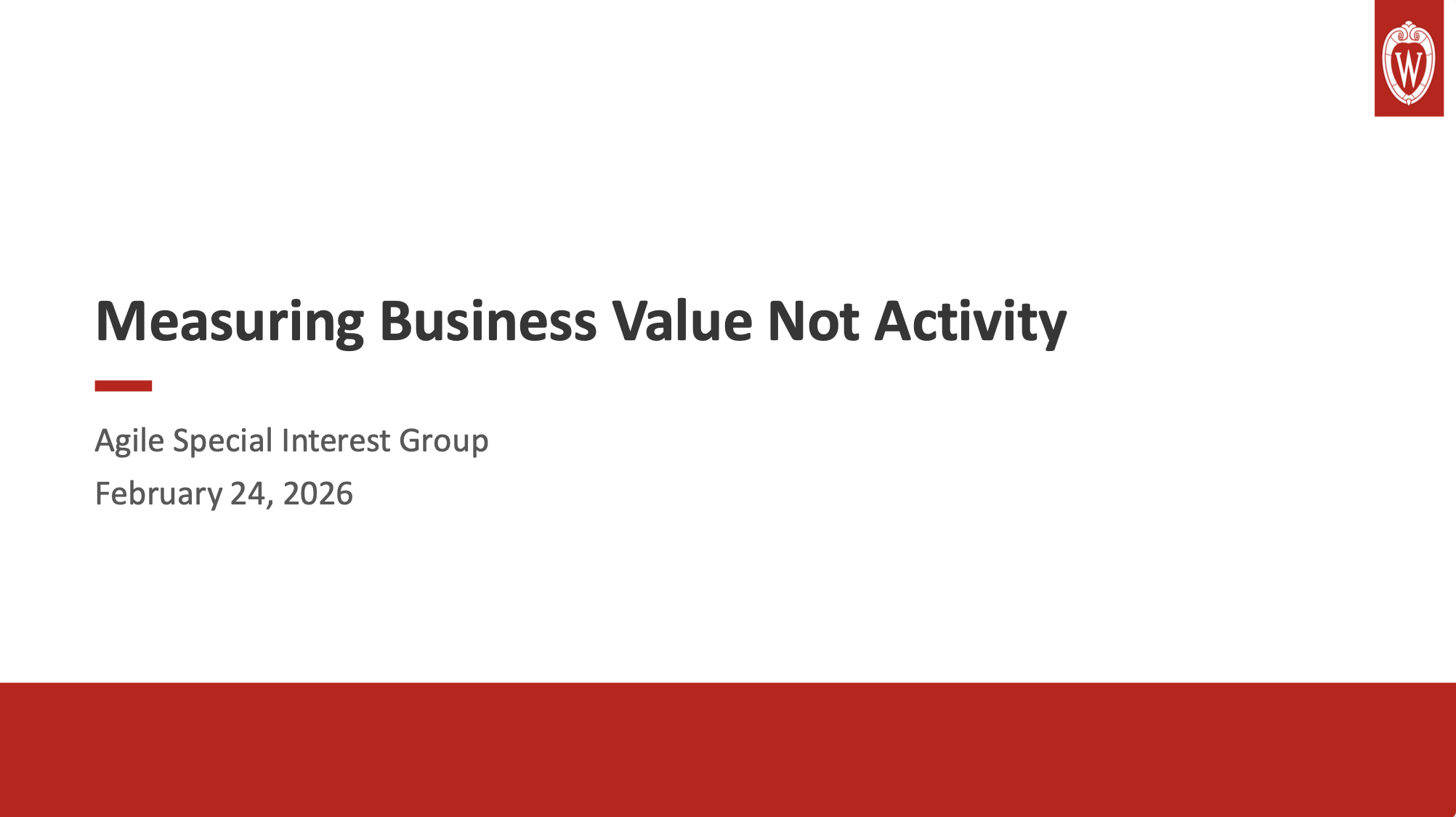 W

Measuring Business Value Not Activity

Agile Special Interest Group

February 24, 2026